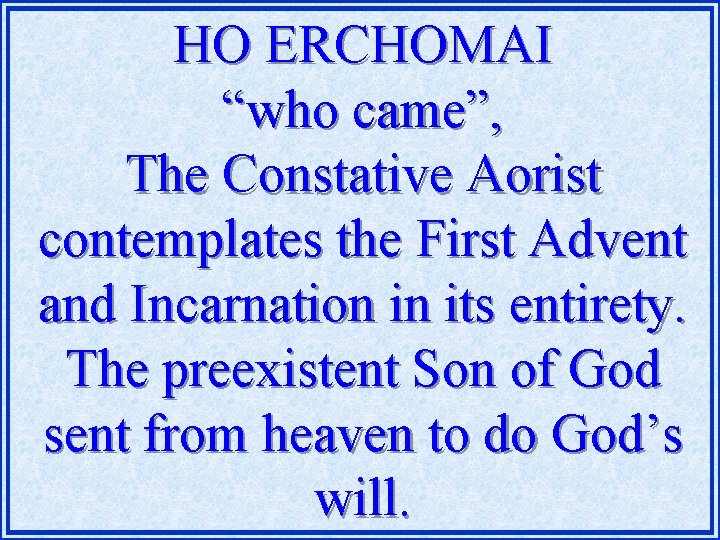 HO ERCHOMAI
“who came”,
The Constative Aorist contemplates the First Advent and Incarnation in its entirety. The preexistent Son of God sent from heaven to do God’s will.